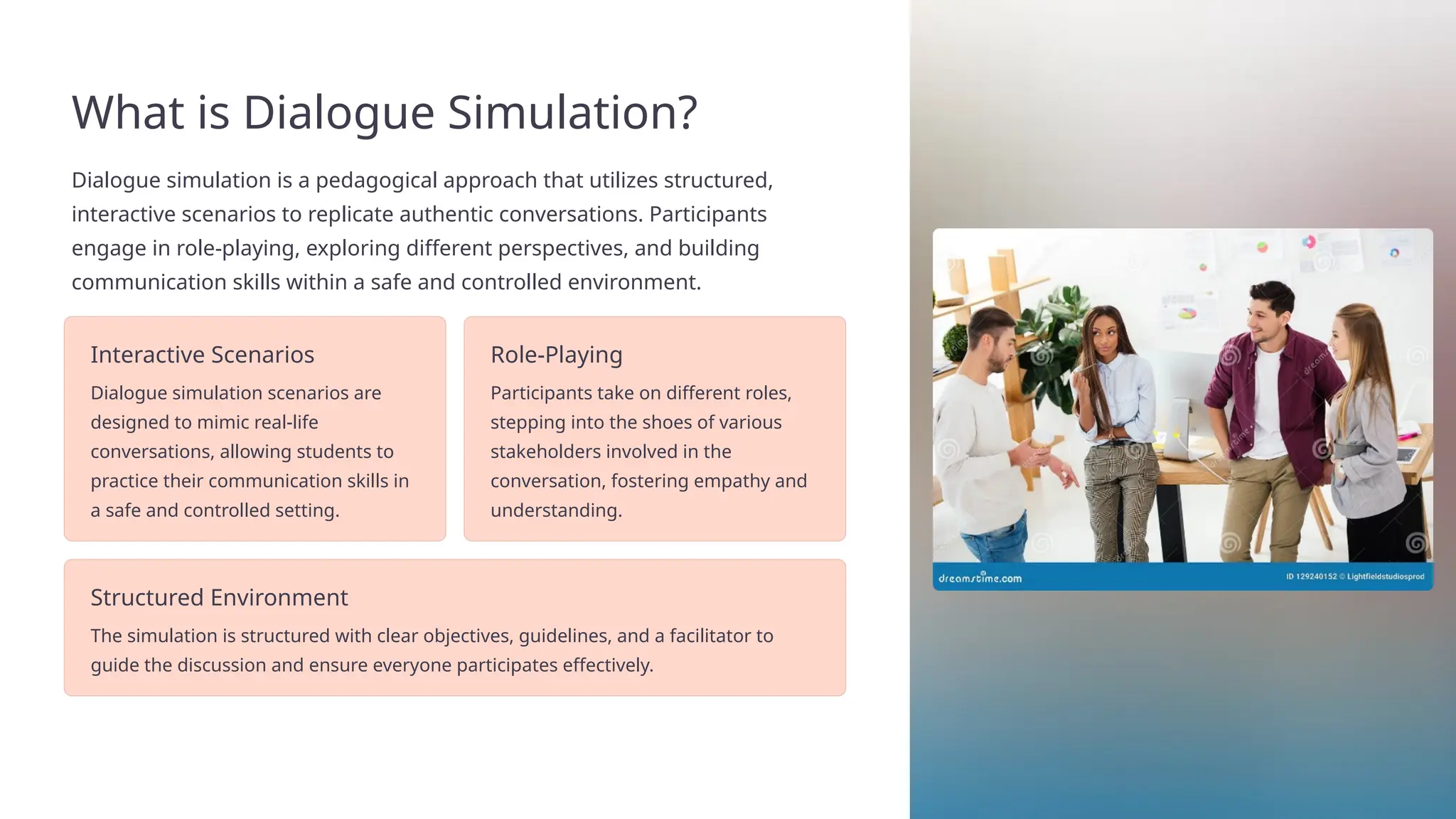 What is Dialogue Simulation?

Dialogue simulation is a pedagogical approach that utilizes structured, interactive scenarios to replicate authentic conversations. Participants engage in role-playing, exploring different perspectives, and building communication skills within a safe and controlled environment.

Interactive Scenarios

Dialogue simulation scenarios are designed to mimic real-life conversations, allowing students to practice their communication skills in a safe and controlled setting.

Role-Playing

Participants take on different roles, stepping into the shoes of various stakeholders involved in the conversation, fostering empathy and understanding.

Structured Environment

The simulation is structured with clear objectives, guidelines, and a facilitator to guide the discussion and ensure everyone participates effectively.

dreamstime.com

ID 129240152 © Lightfieldstudiosprod